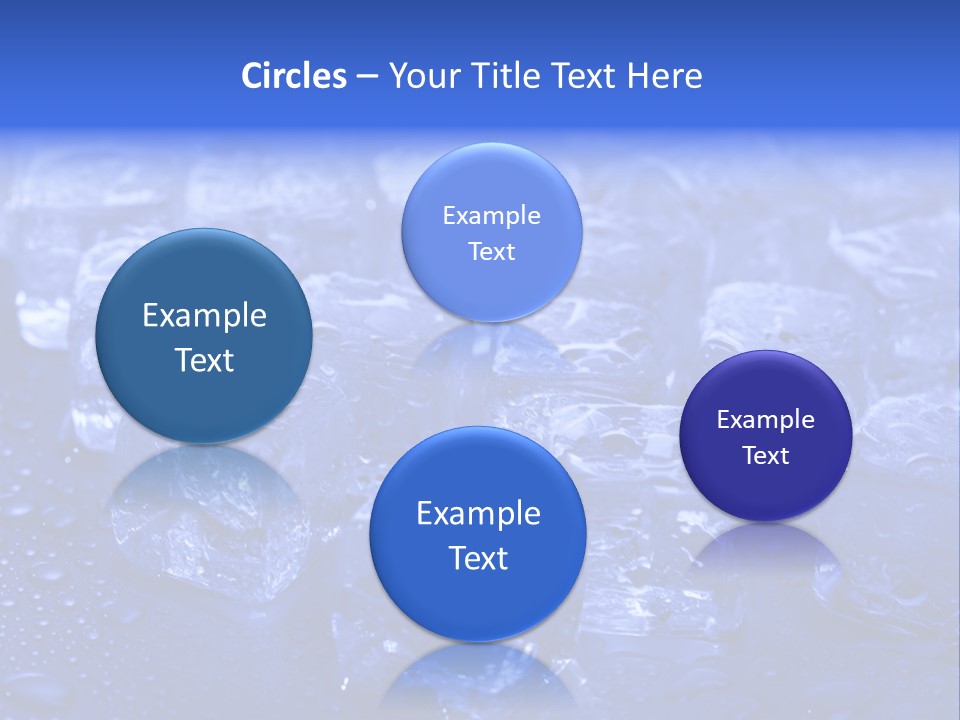 Circles – Your Title Text Here

Example Text

Example Text

Example Text

Example Text